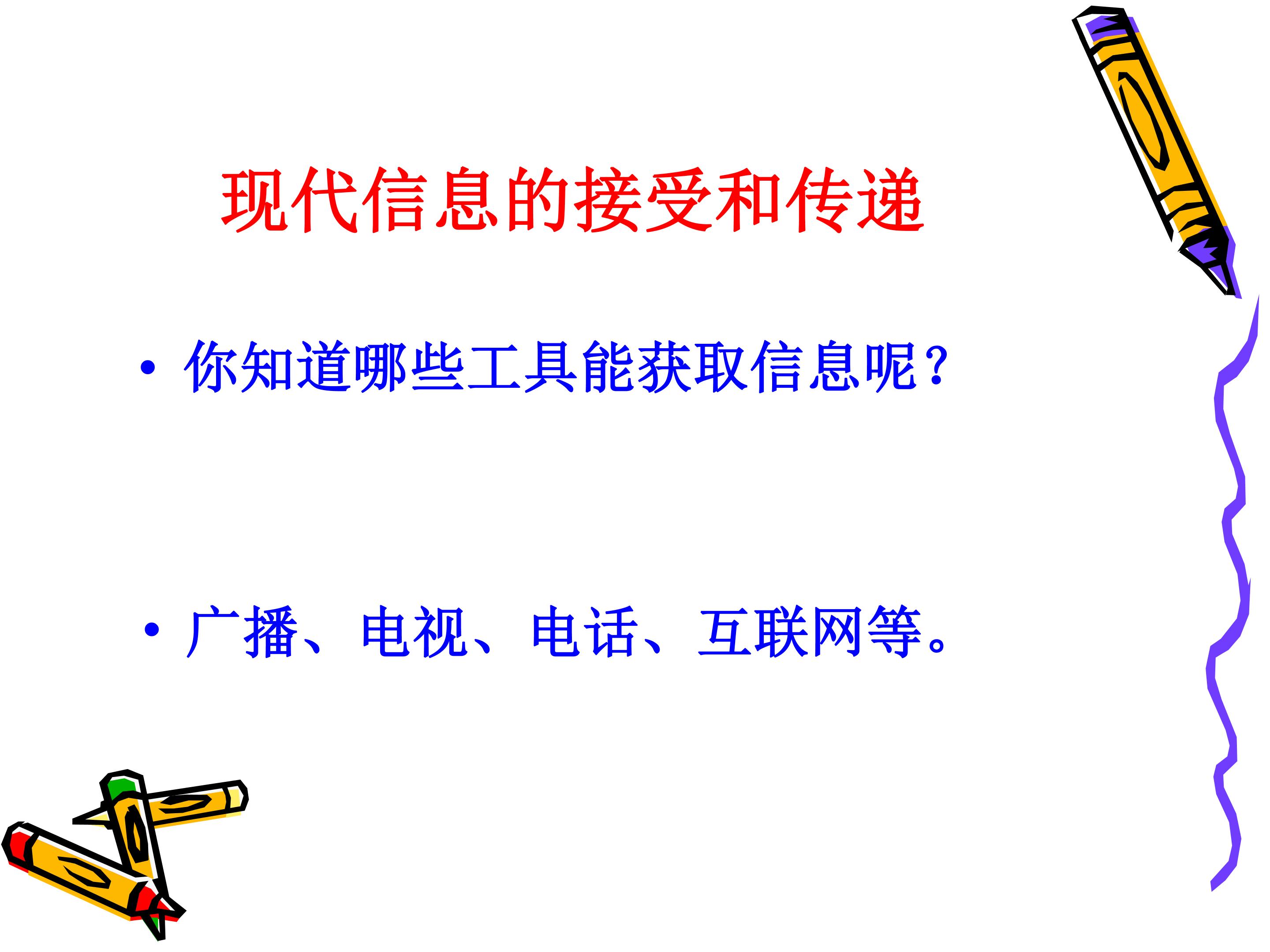 现代信息的接受和传递

• 你知道哪些工具能获取信息呢？

• 广播、电视、电话、互联网等。